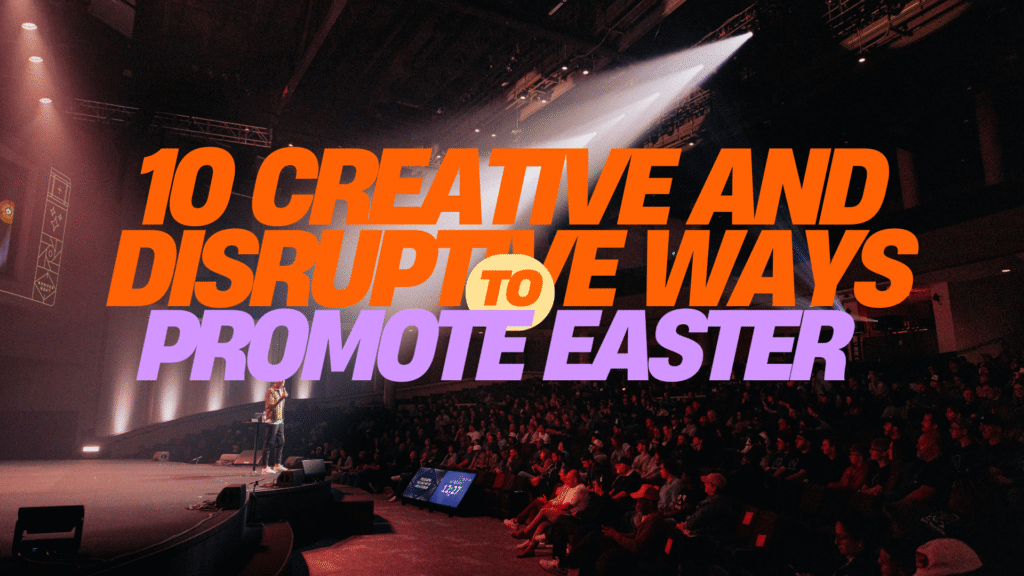 10 CREATIVE AND DISRUPTIVE WAYS TO PROMOTE EASTER